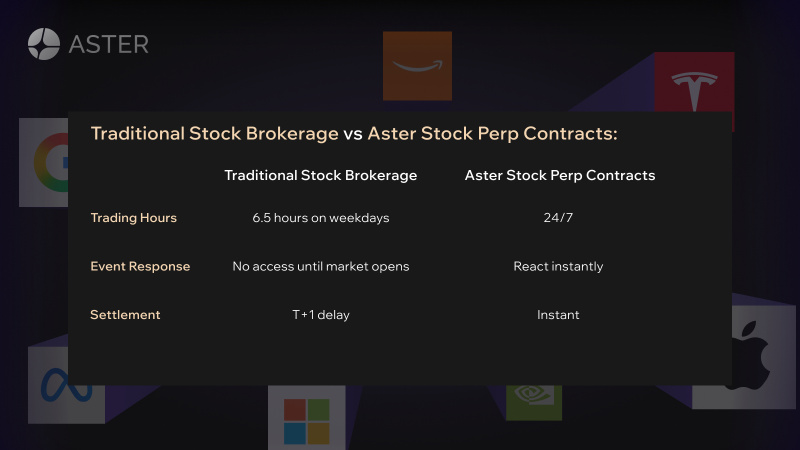 ASTER

Traditional Stock Brokerage vs Aster Stock Perp Contracts:

| | Traditional Stock Brokerage | Aster Stock Perp Contracts |
|---|---|---|
| Trading Hours | 6.5 hours on weekdays | 24/7 |
| Event Response | No access until market opens | React instantly |
| Settlement | T+1 delay | Instant |